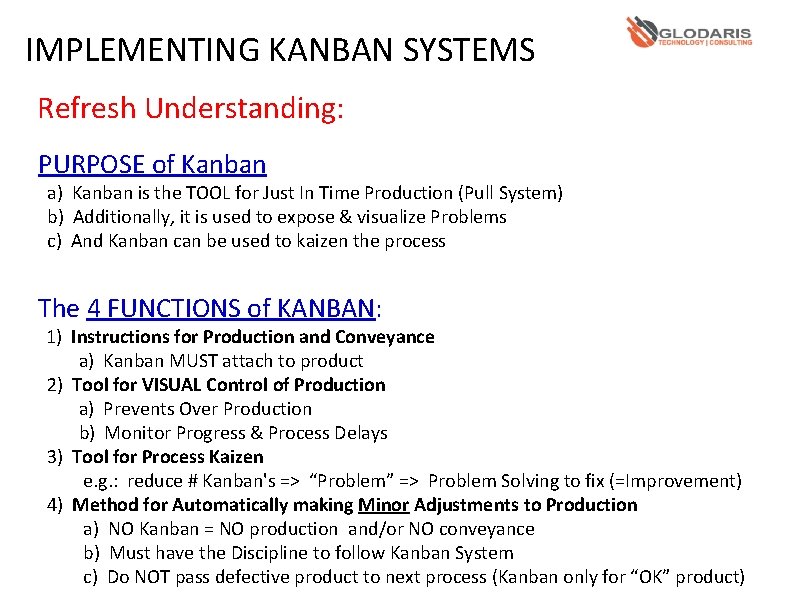 IMPLEMENTING KANBAN SYSTEMS

GLODARIS
TECHNOLOGY | CONSULTING

Refresh Understanding:

PURPOSE of Kanban
a) Kanban is the TOOL for Just In Time Production (Pull System)
b) Additionally, it is used to expose & visualize Problems
c) And Kanban can be used to kaizen the process

The 4 FUNCTIONS of KANBAN:
1) Instructions for Production and Conveyance
a) Kanban MUST attach to product
2) Tool for VISUAL Control of Production
a) Prevents Over Production
b) Monitor Progress & Process Delays
3) Tool for Process Kaizen
e.g.: reduce # Kanban's => "Problem" => Problem Solving to fix (=Improvement)
4) Method for Automatically making Minor Adjustments to Production
a) NO Kanban = NO production and/or NO conveyance
b) Must have the Discipline to follow Kanban System
c) Do NOT pass defective product to next process (Kanban only for "OK" product)